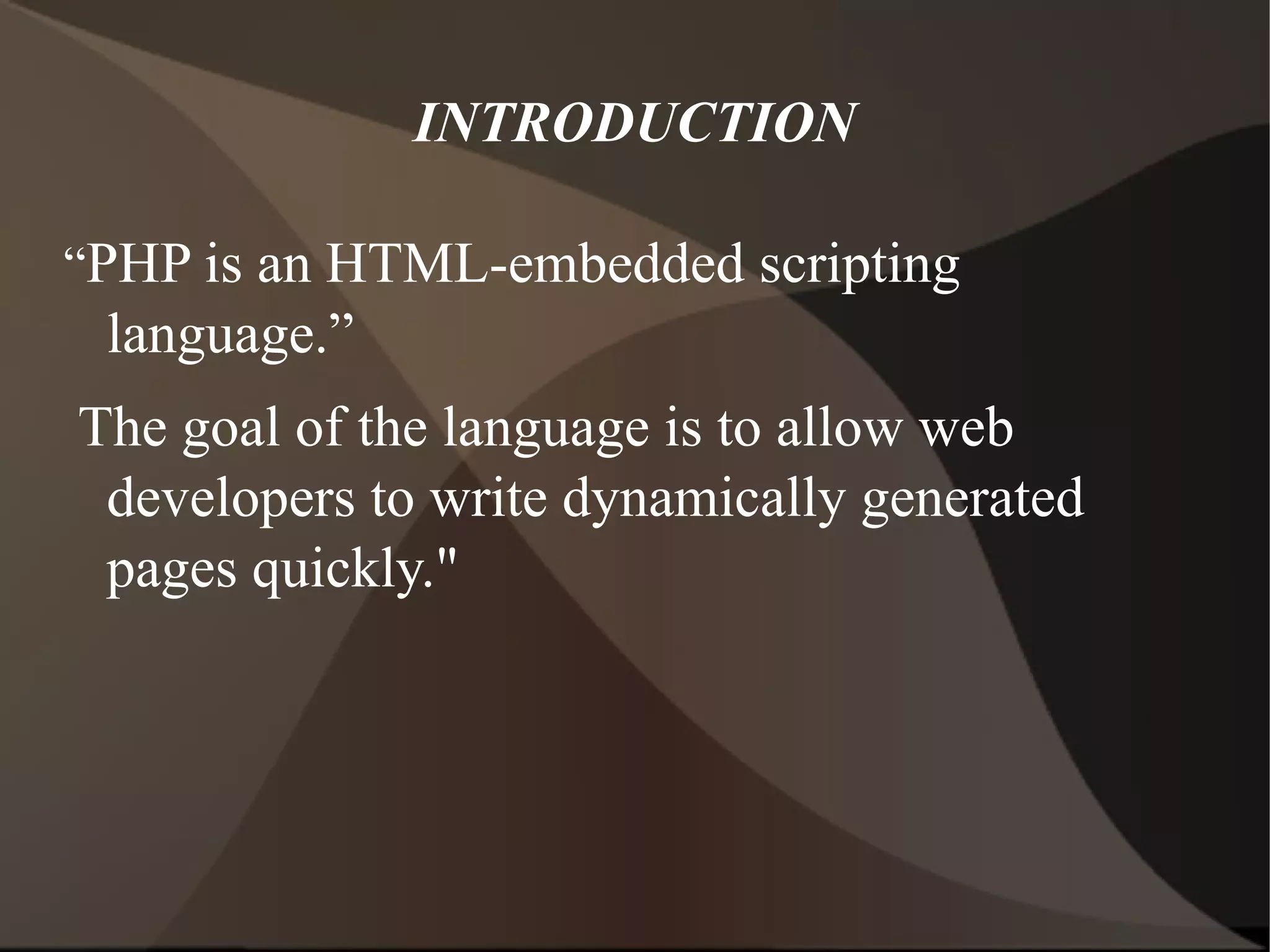 INTRODUCTION

“PHP is an HTML-embedded scripting language.”

The goal of the language is to allow web developers to write dynamically generated pages quickly."